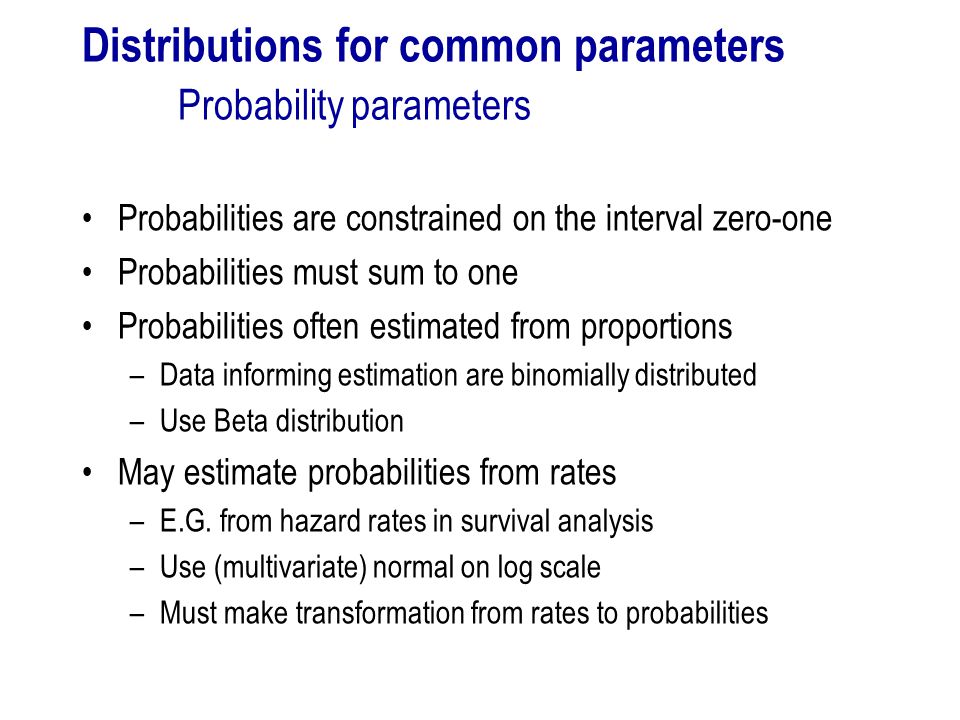 Distributions for common parameters
Probability parameters

• Probabilities are constrained on the interval zero-one
• Probabilities must sum to one
• Probabilities often estimated from proportions
– Data informing estimation are binomially distributed
– Use Beta distribution
• May estimate probabilities from rates
– E.G. from hazard rates in survival analysis
– Use (multivariate) normal on log scale
– Must make transformation from rates to probabilities